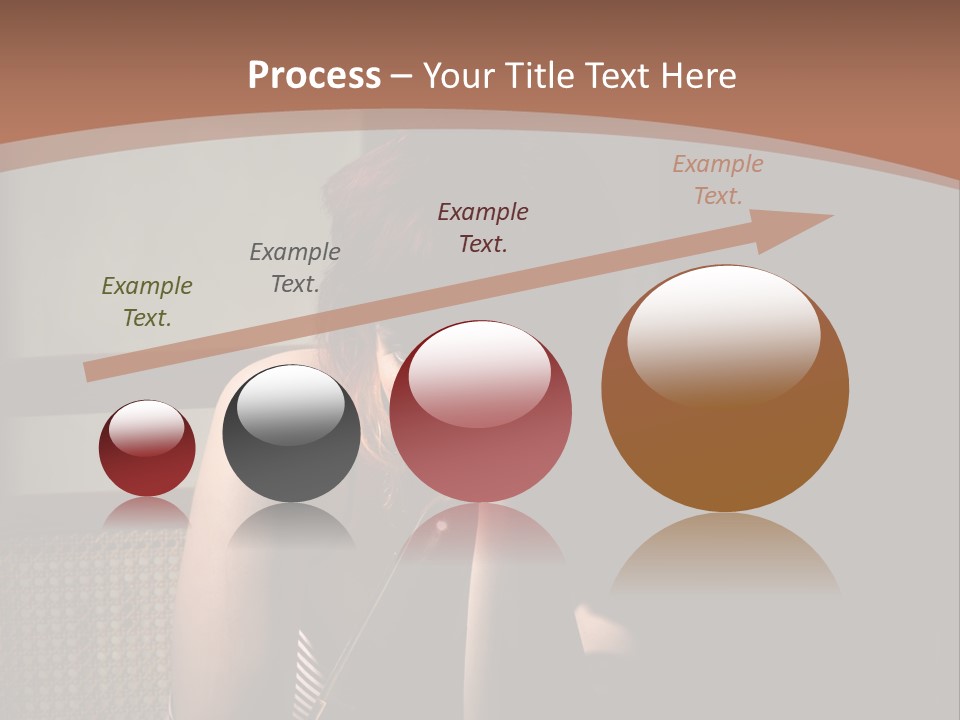 Process – Your Title Text Here

Example Text.

Example Text.

Example Text.

Example Text.